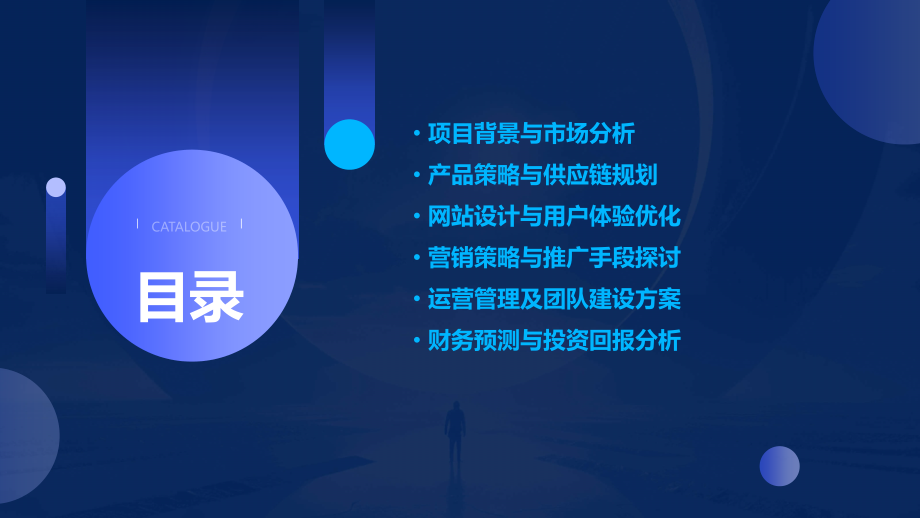 CATALOGUE

目录

• 项目背景与市场分析
• 产品策略与供应链规划
• 网站设计与用户体验优化
• 营销策略与推广手段探讨
• 运营管理及团队建设方案
• 财务预测与投资回报分析